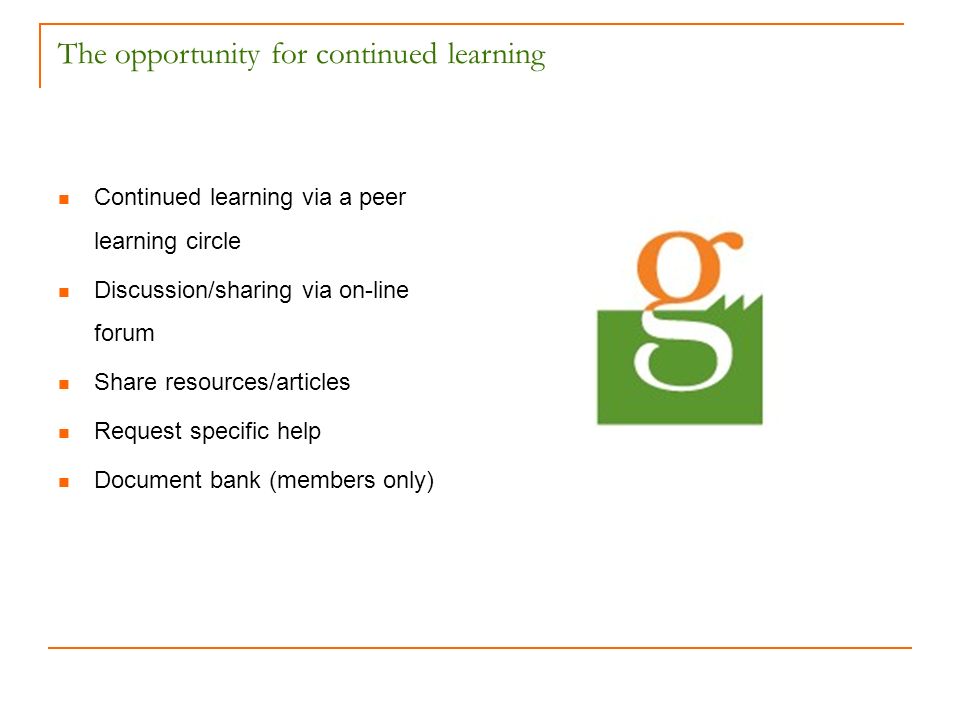 The opportunity for continued learning

- Continued learning via a peer learning circle
- Discussion/sharing via on-line forum
- Share resources/articles
- Request specific help
- Document bank (members only)

g